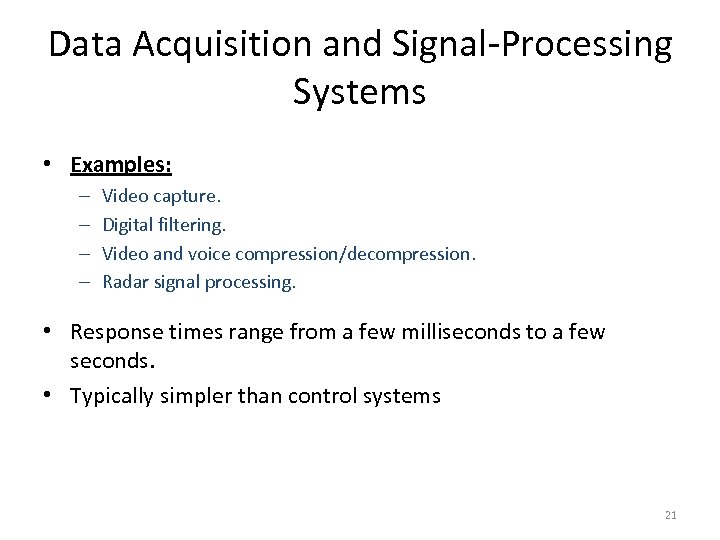 Data Acquisition and Signal-Processing Systems

• Examples:
– Video capture.
– Digital filtering.
– Video and voice compression/decompression.
– Radar signal processing.

• Response times range from a few milliseconds to a few seconds.
• Typically simpler than control systems

21